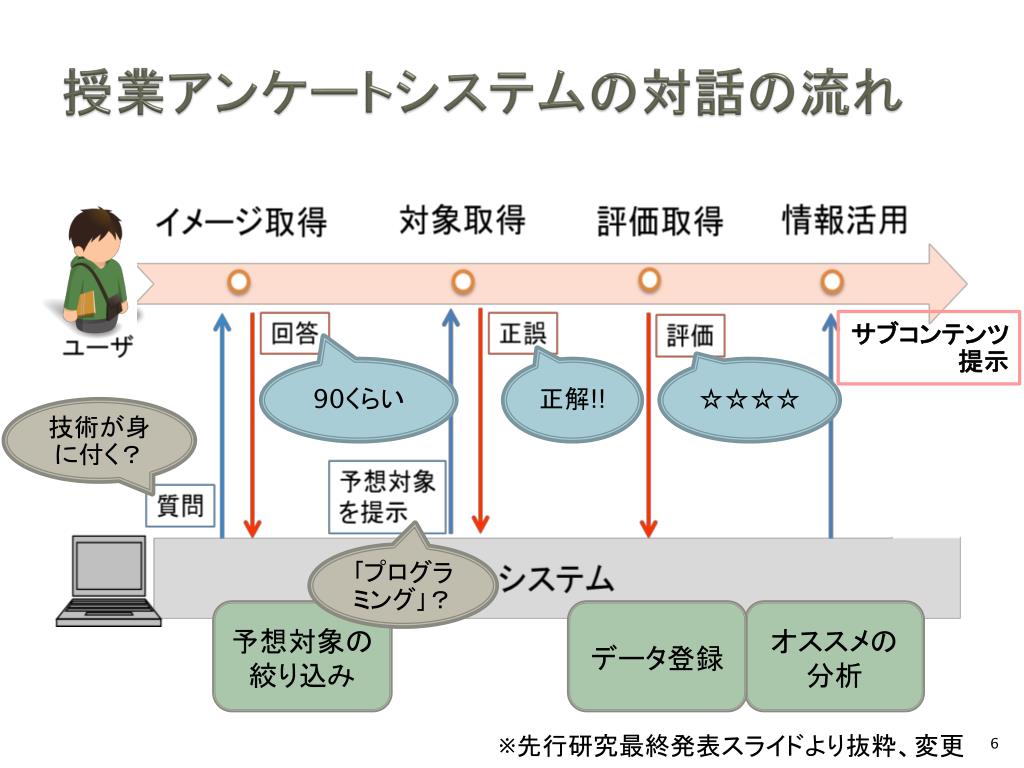 授業アンケートシステムの対話の流れ

イメージ取得　対象取得　評価取得　情報活用

ユーザ

回答

90くらい

正誤

正解!!

評価

☆☆☆☆

サブコンテンツ提示

技術が身に付く?

質問

予想対象を提示

「プログラミング」?

システム

予想対象の絞り込み

データ登録

オススメの分析

※先行研究最終発表スライドより抜粋、変更

6